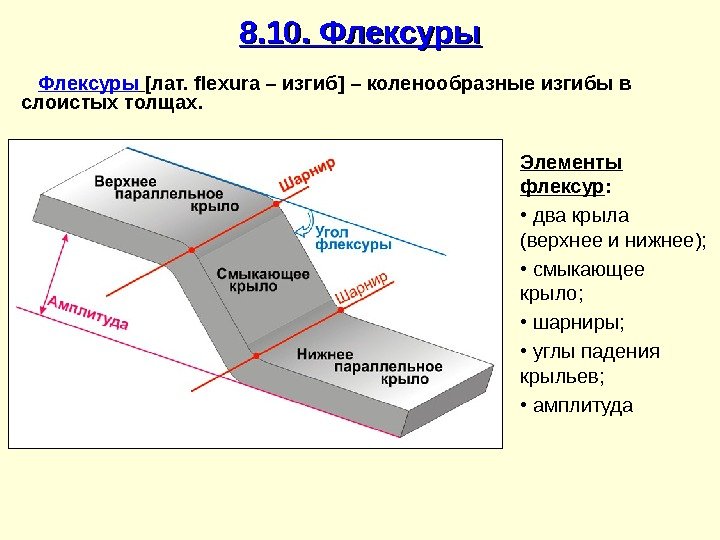 8.10. Флексуры

Флексуры [лат. flexura – изгиб] – коленообразные изгибы в слоистых толщах.

Верхнее параллельное крыло

Шарнир

Угол флексуры

Смыкающее крыло

Шарнир

Амплитуда

Нижнее параллельное крыло

Элементы флексур:

• два крыла (верхнее и нижнее);

• смыкающее крыло;

• шарниры;

• углы падения крыльев;

• амплитуда